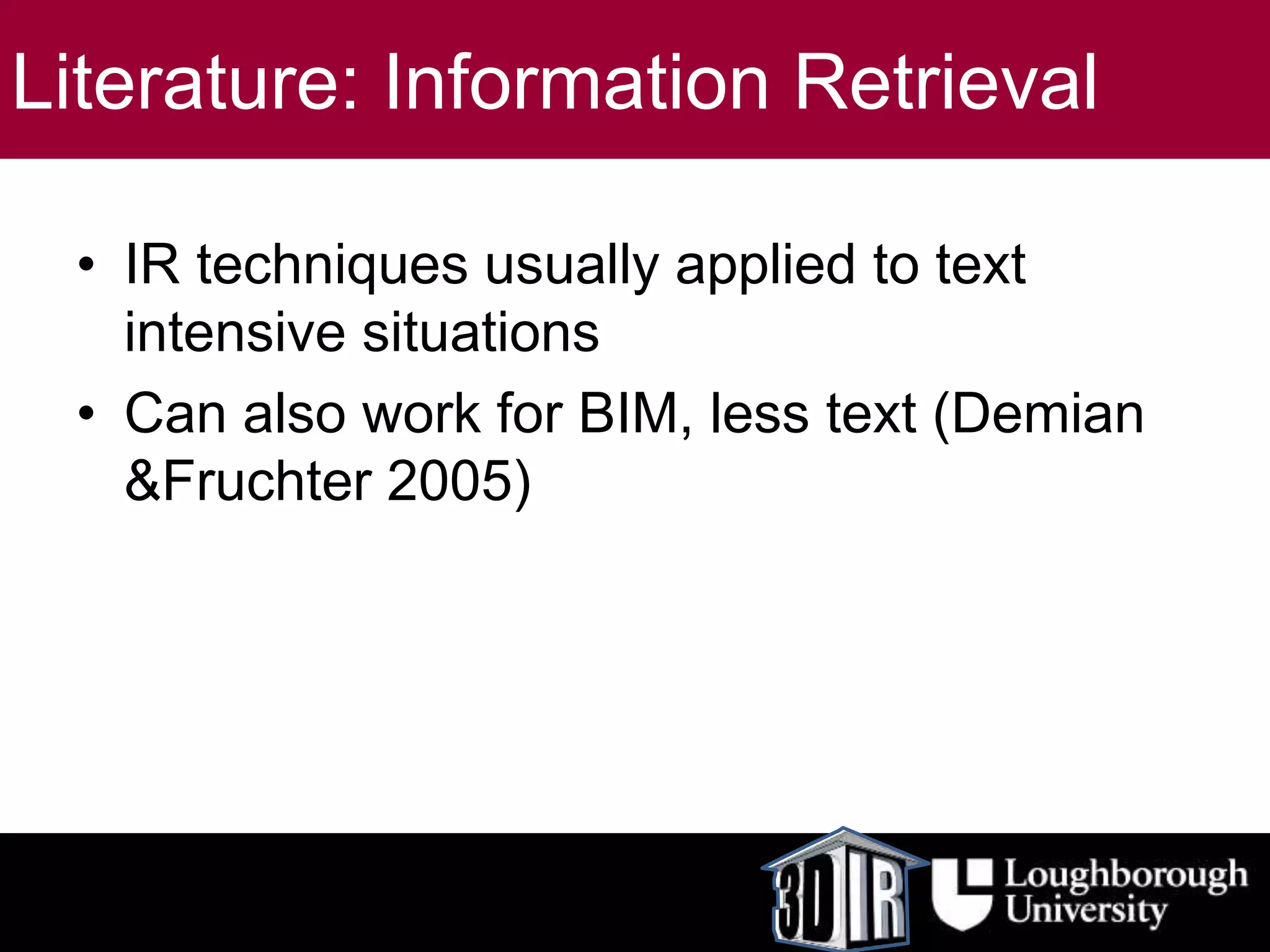 Literature: Information Retrieval

• IR techniques usually applied to text intensive situations
• Can also work for BIM, less text (Demian &Fruchter 2005)

3D IR

Loughborough University